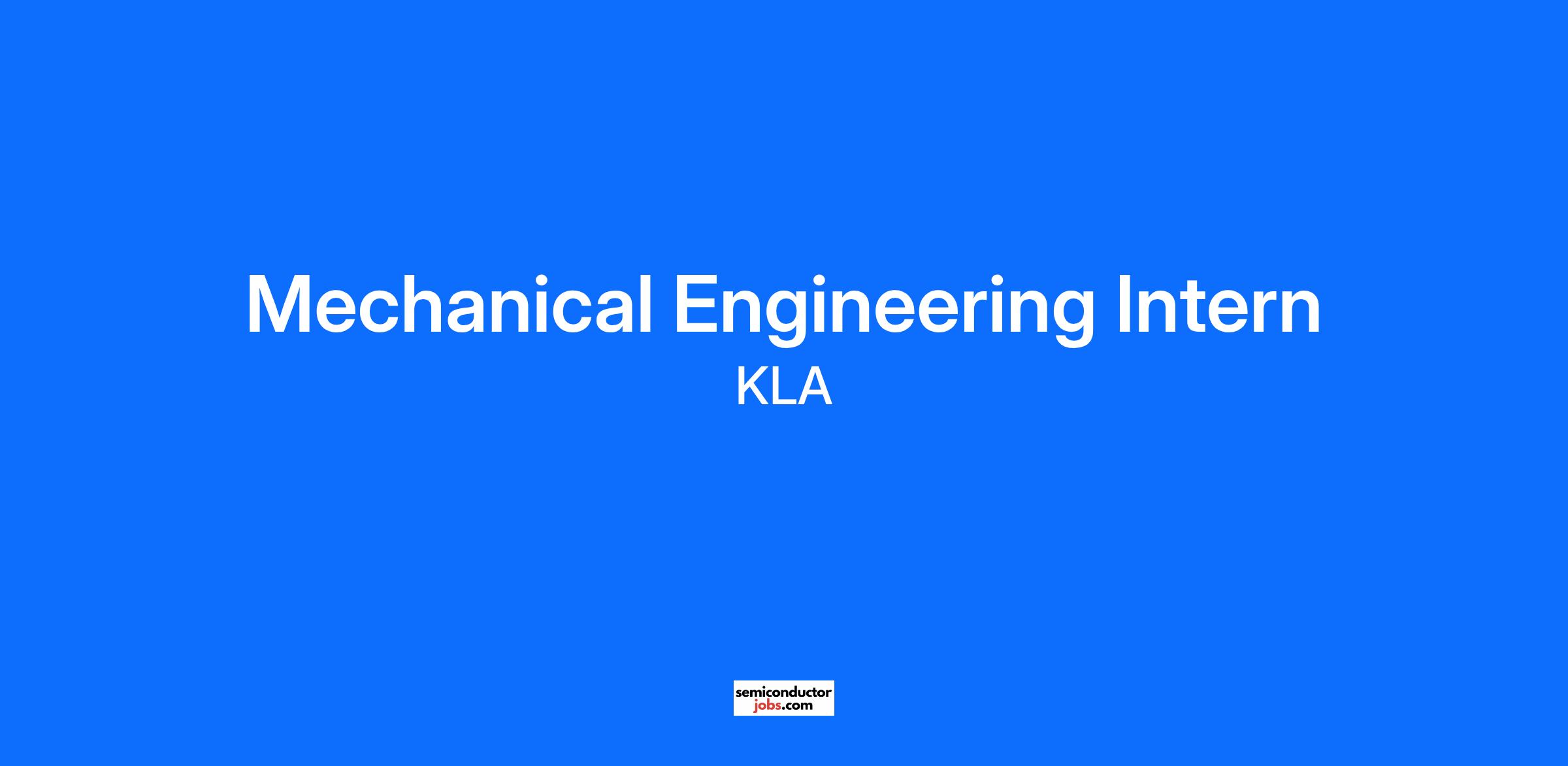 Mechanical Engineering Intern
KLA

semiconductor
jobs.com